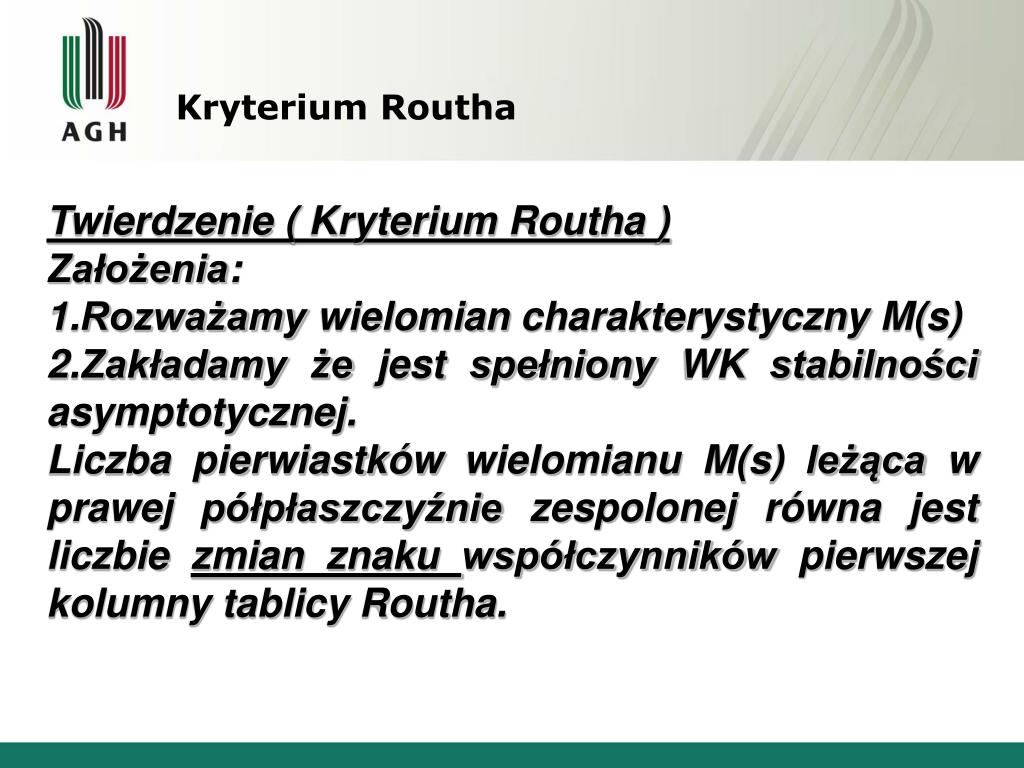 AGH

Kryterium Routha

Twierdzenie ( Kryterium Routha )
Założenia:
1.Rozważamy wielomian charakterystyczny M(s)
2.Zakładamy że jest spełniony WK stabilności asymptotycznej.
Liczba pierwiastków wielomianu M(s) leżąca w prawej półpłaszczyźnie zespolonej równa jest liczbie zmian znaku współczynników pierwszej kolumny tablicy Routha.